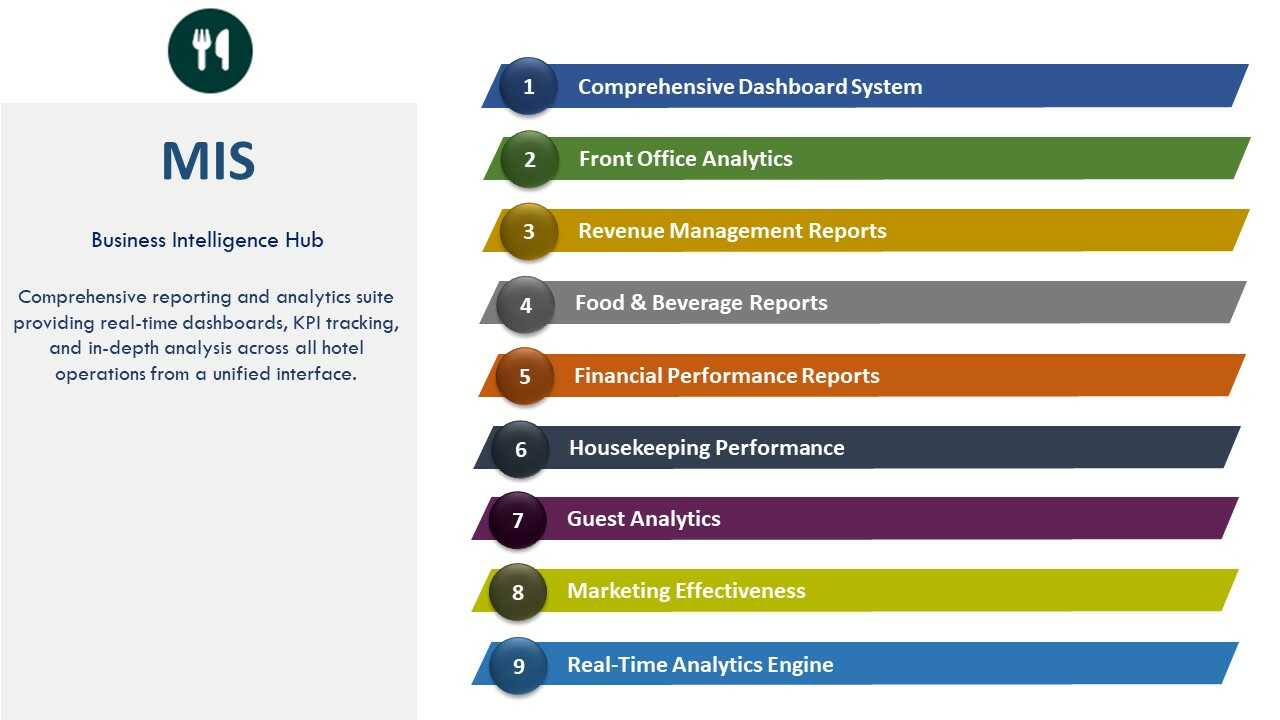 MIS

Business Intelligence Hub

Comprehensive reporting and analytics suite providing real-time dashboards, KPI tracking, and in-depth analysis across all hotel operations from a unified interface.

1 Comprehensive Dashboard System

2 Front Office Analytics

3 Revenue Management Reports

4 Food & Beverage Reports

5 Financial Performance Reports

6 Housekeeping Performance

7 Guest Analytics

8 Marketing Effectiveness

9 Real-Time Analytics Engine